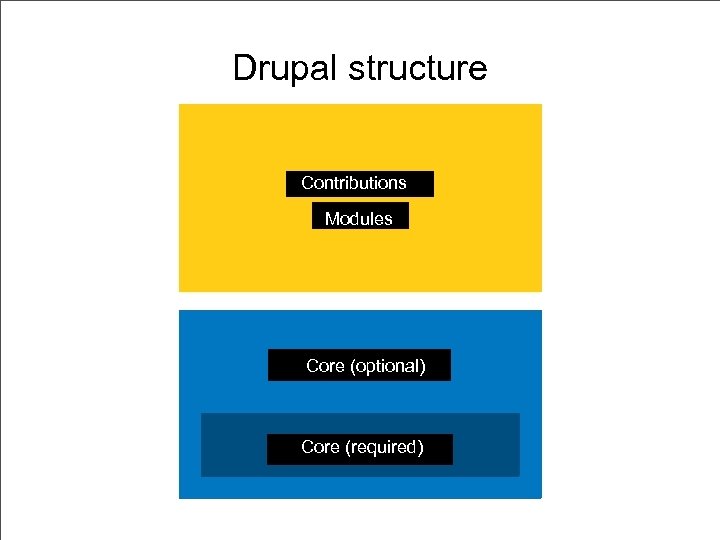 Drupal structure

Contributions

Modules

Core (optional)

Core (required)